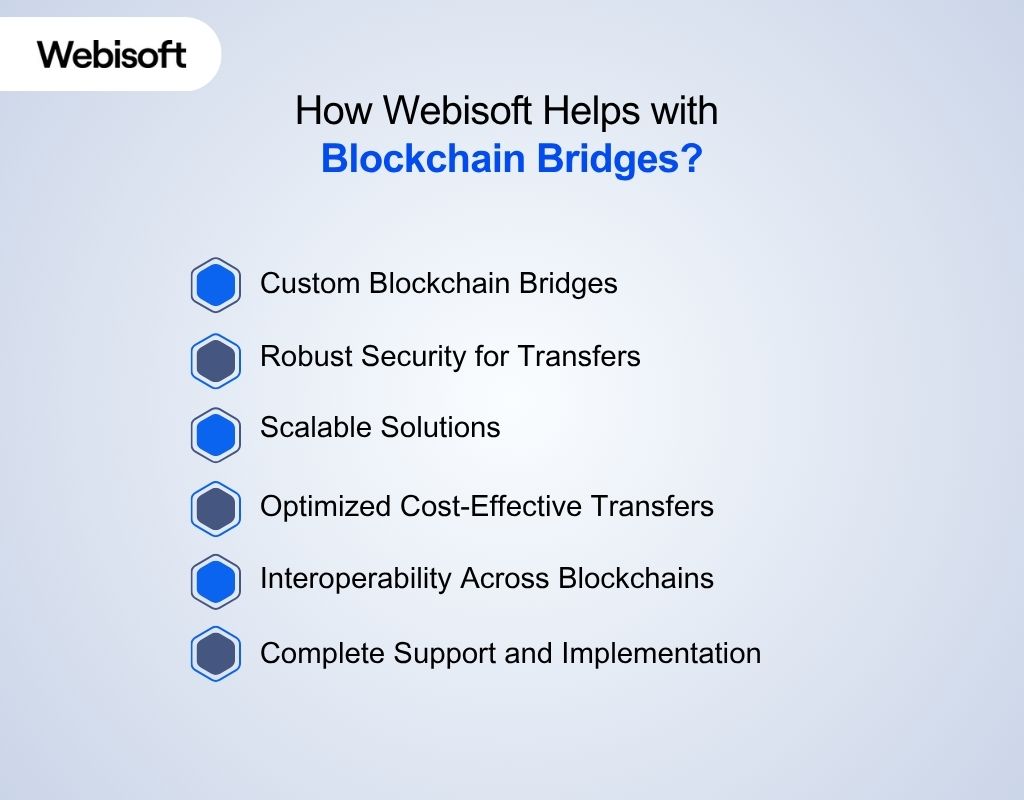 Webisoft

How Webisoft Helps with Blockchain Bridges?

Custom Blockchain Bridges

Robust Security for Transfers

Scalable Solutions

Optimized Cost-Effective Transfers

Interoperability Across Blockchains

Complete Support and Implementation